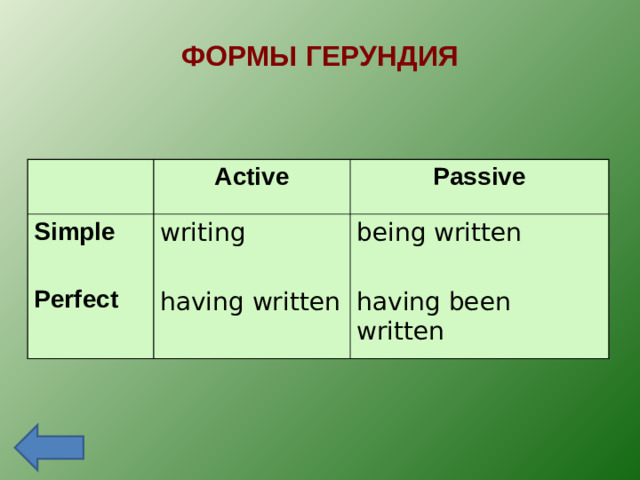 ФОРМЫ ГЕРУНДИЯ

| | Active | Passive |
|---|---|---|
| Simple | writing | being written |
| Perfect | having written | having been written |